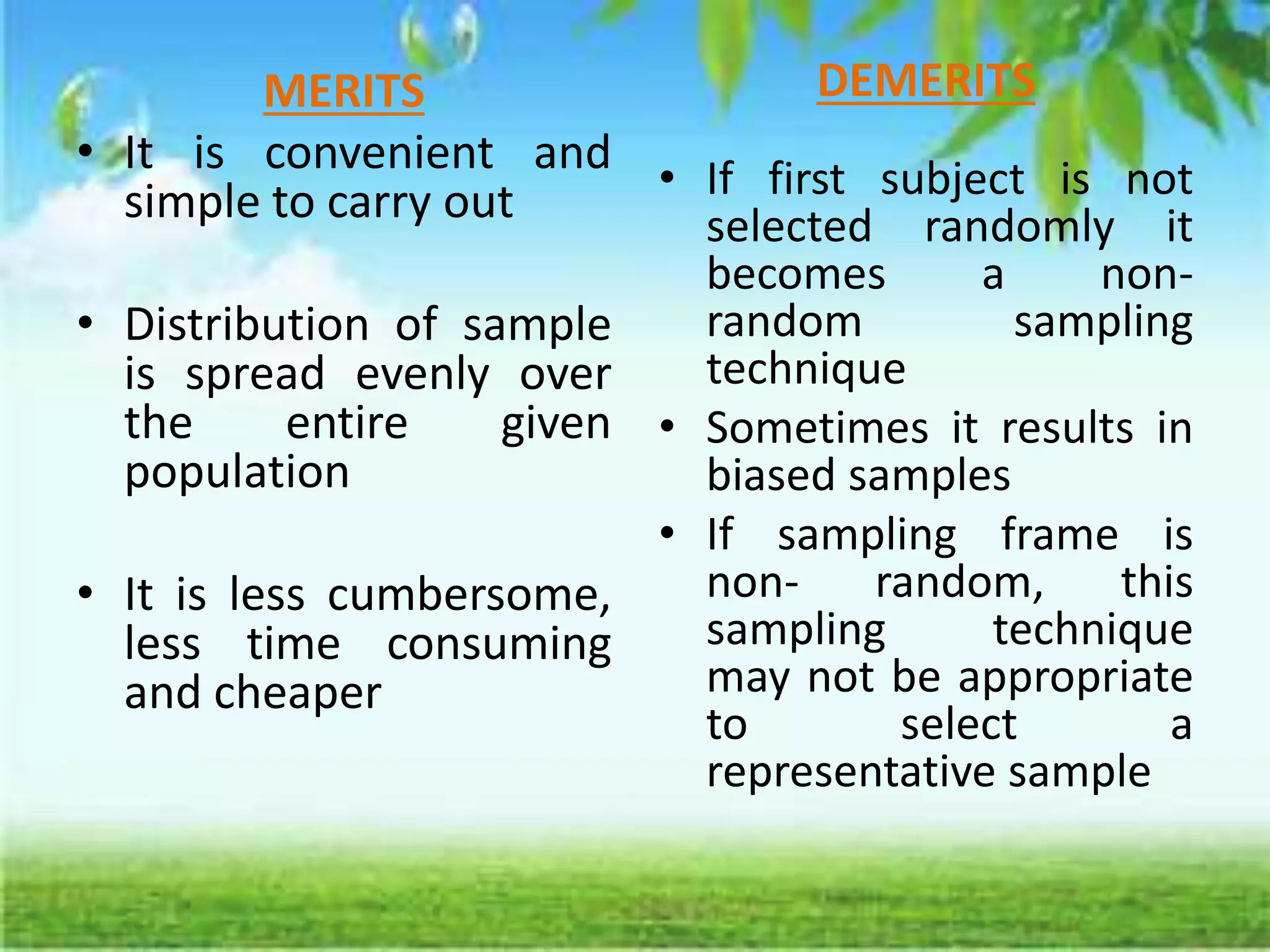 MERITS

• It is convenient and simple to carry out

• Distribution of sample is spread evenly over the entire given population

• It is less cumbersome, less time consuming and cheaper

DEMERITS

• If first subject is not selected randomly it becomes a non-random sampling technique

• Sometimes it results in biased samples

• If sampling frame is non- random, this sampling technique may not be appropriate to select a representative sample